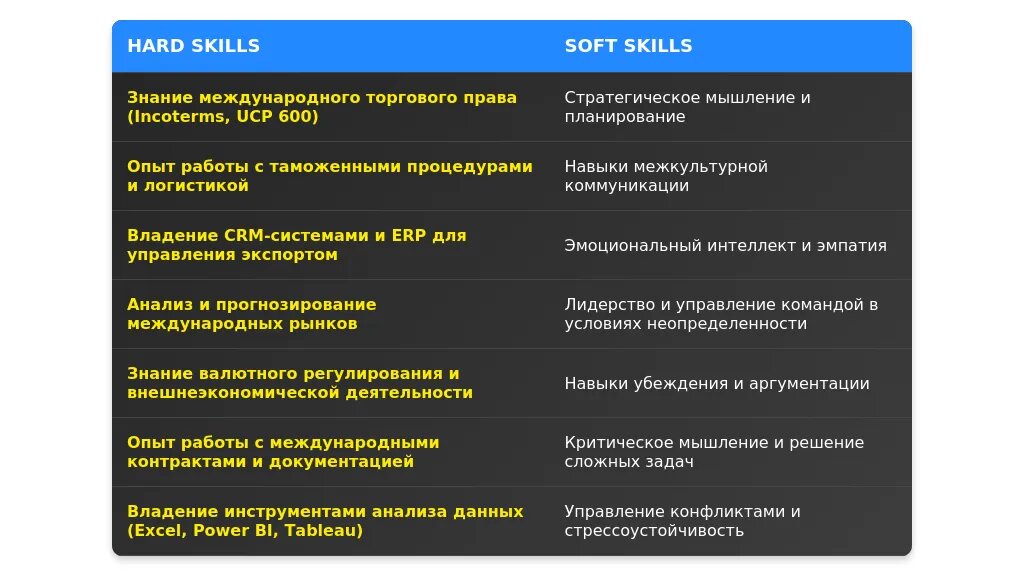 | HARD SKILLS | SOFT SKILLS |
|---|---|
| Знание международного торгового права (Incoterms, UCP 600) | Стратегическое мышление и планирование |
| Опыт работы с таможенными процедурами и логистикой | Навыки межкультурной коммуникации |
| Владение CRM-системами и ERP для управления экспортом | Эмоциональный интеллект и эмпатия |
| Анализ и прогнозирование международных рынков | Лидерство и управление командой в условиях неопределенности |
| Знание валютного регулирования и внешнеэкономической деятельности | Навыки убеждения и аргументации |
| Опыт работы с международными контрактами и документацией | Критическое мышление и решение сложных задач |
| Владение инструментами анализа данных (Excel, Power BI, Tableau) | Управление конфликтами и стрессоустойчивость |